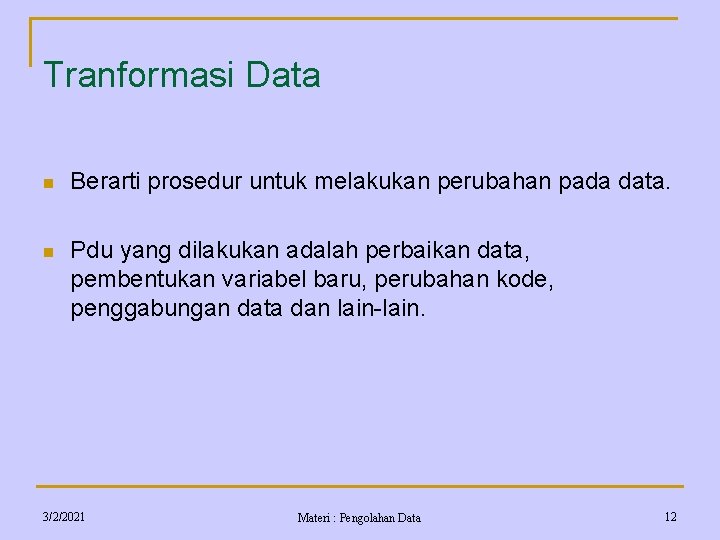 Tranformasi Data

Berarti prosedur untuk melakukan perubahan pada data.

Pdu yang dilakukan adalah perbaikan data, pembentukan variabel baru, perubahan kode, penggabungan data dan lain-lain.

3/2/2021

Materi : Pengolahan Data

12